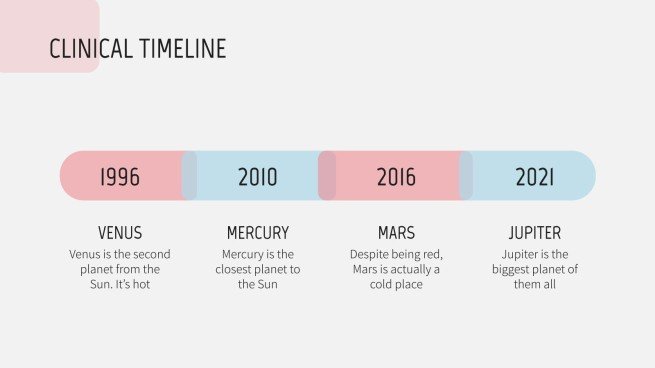 CLINICAL TIMELINE

1996

2010

2016

2021

VENUS
Venus is the second planet from the Sun. It's hot

MERCURY
Mercury is the closest planet to the Sun

MARS
Despite being red, Mars is actually a cold place

JUPITER
Jupiter is the biggest planet of them all